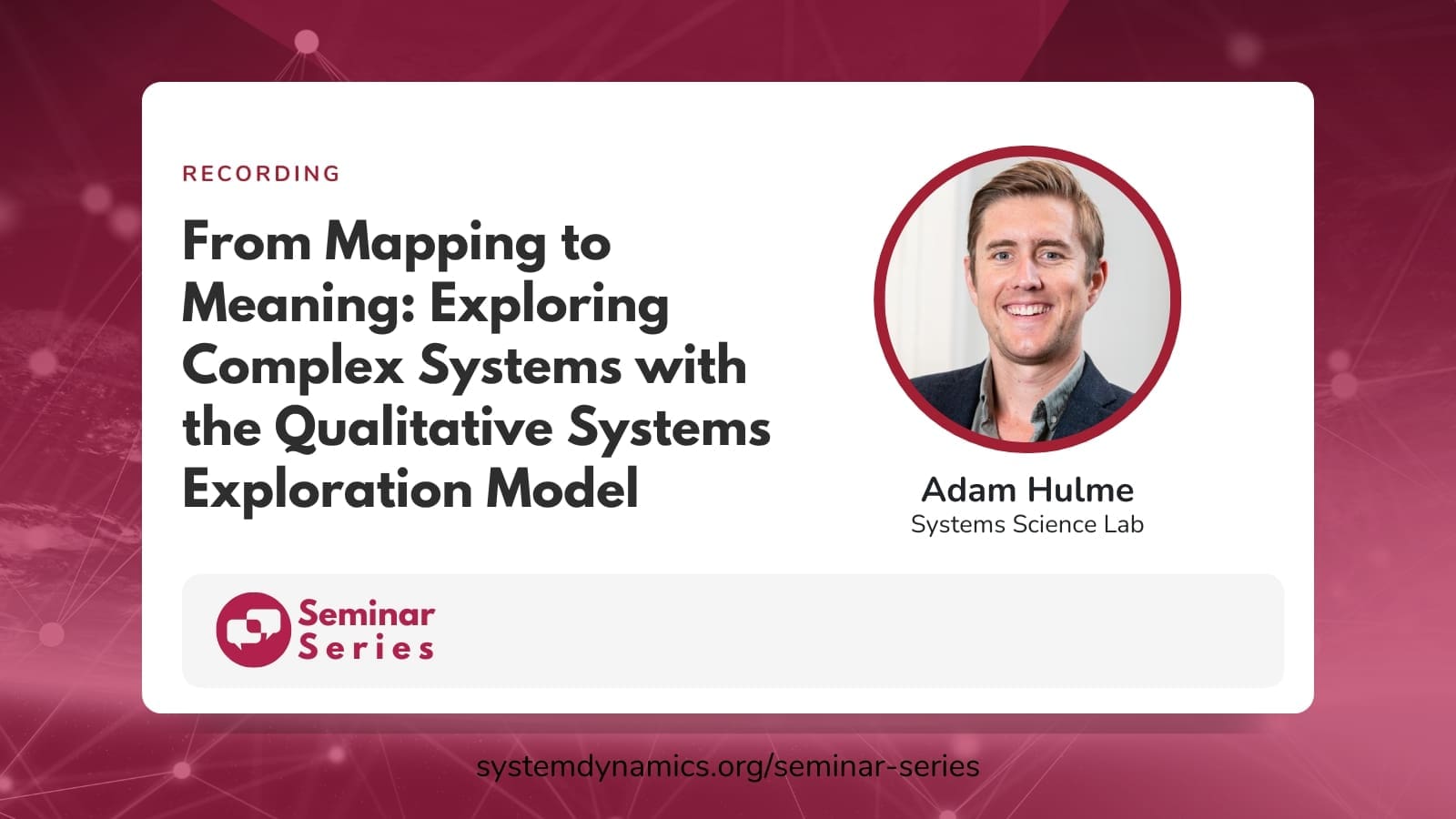 RECORDING

From Mapping to Meaning: Exploring Complex Systems with the Qualitative Systems Exploration Model

Adam Hulme
Systems Science Lab

Seminar Series

systemdynamics.org/seminar-series